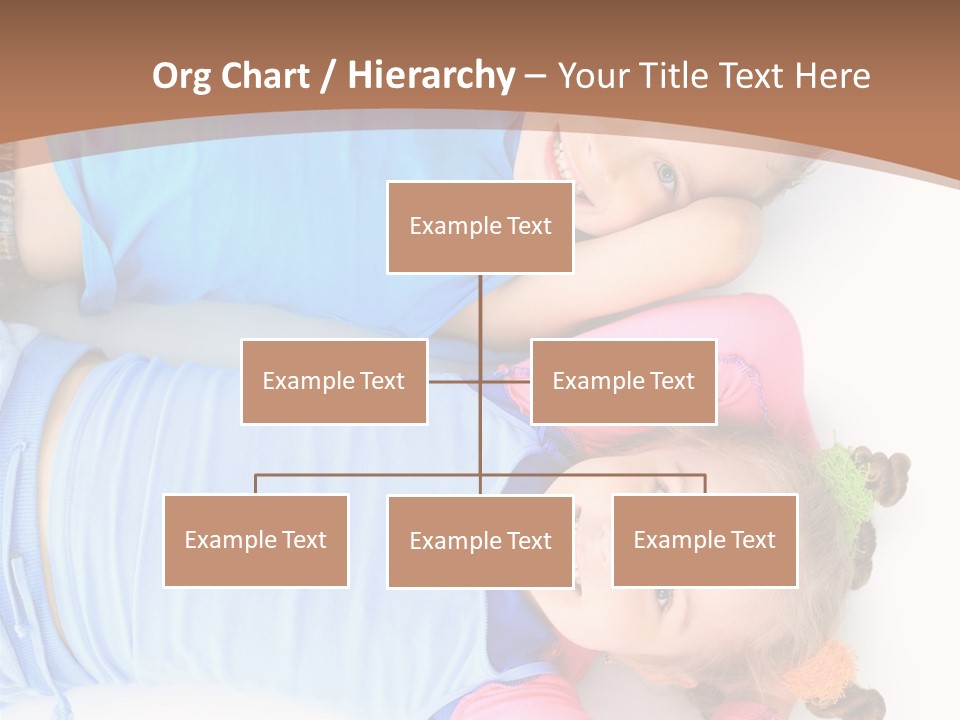 Org Chart / Hierarchy – Your Title Text Here

Example Text

Example Text

Example Text

Example Text

Example Text

Example Text